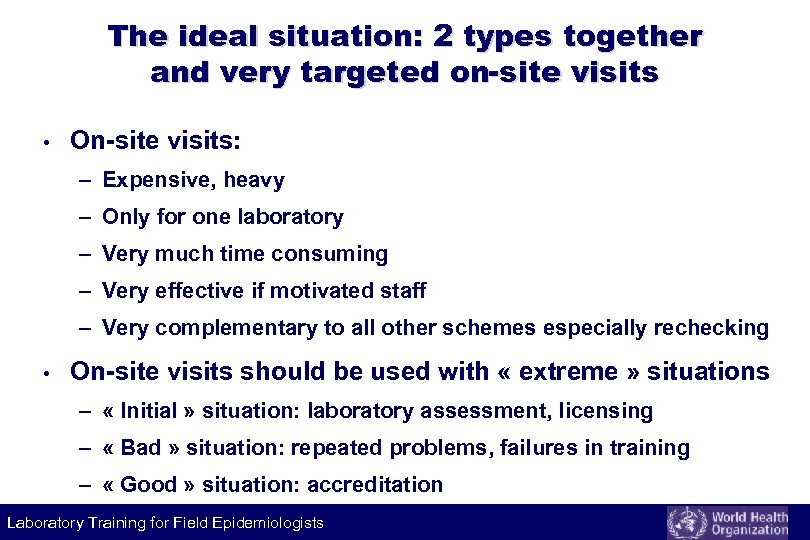 The ideal situation: 2 types together and very targeted on-site visits

• On-site visits:
– Expensive, heavy
– Only for one laboratory
– Very much time consuming
– Very effective if motivated staff
– Very complementary to all other schemes especially rechecking

• On-site visits should be used with « extreme » situations
– « Initial » situation: laboratory assessment, licensing
– « Bad » situation: repeated problems, failures in training
– « Good » situation: accreditation

Laboratory Training for Field Epidemiologists

World Health Organization